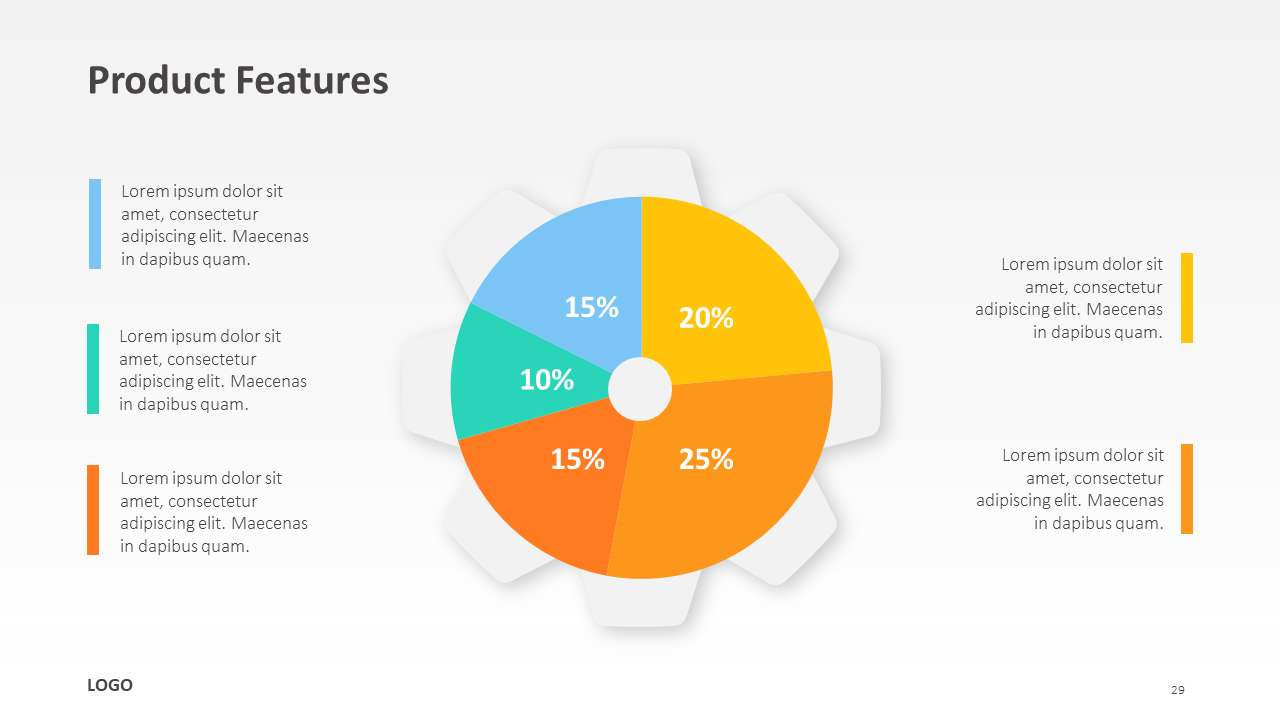 Product Features

Lorem ipsum dolor sit amet, consectetur adipiscing elit. Maecenas in dapibus quam.

Lorem ipsum dolor sit amet, consectetur adipiscing elit. Maecenas in dapibus quam.

Lorem ipsum dolor sit amet, consectetur adipiscing elit. Maecenas in dapibus quam.

15%

20%

10%

15%

25%

Lorem ipsum dolor sit amet, consectetur adipiscing elit. Maecenas in dapibus quam.

Lorem ipsum dolor sit amet, consectetur adipiscing elit. Maecenas in dapibus quam.

LOGO

29